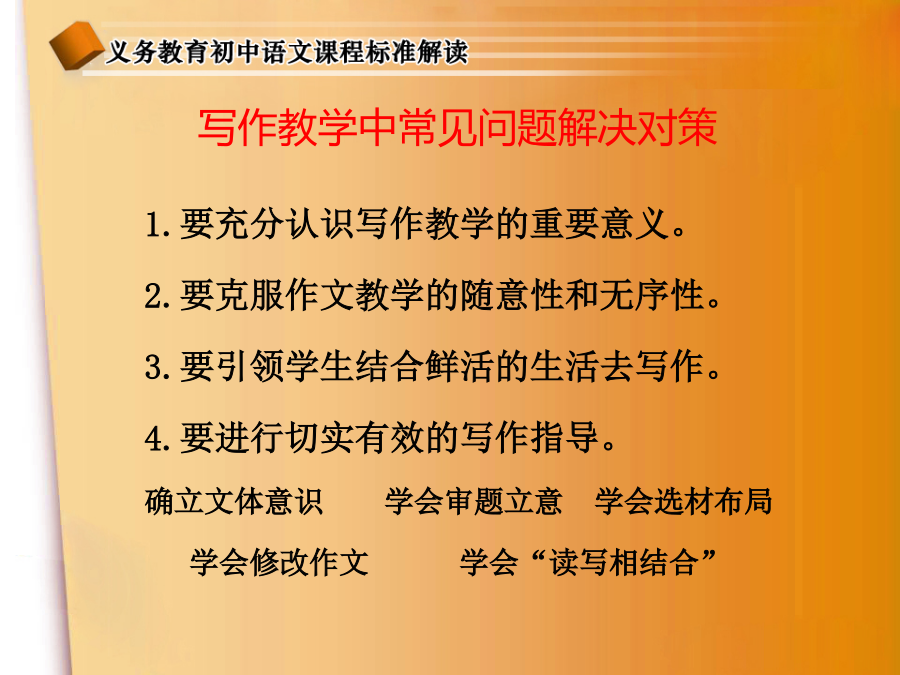 义务教育初中语文课程标准解读

写作教学中常见问题解决对策

1.要充分认识写作教学的重要意义。

2.要克服作文教学的随意性和无序性。

3.要引领学生结合鲜活的生活去写作。

4.要进行切实有效的写作指导。

确立文体意识　学会审题立意　学会选材布局

学会修改作文　学会“读写相结合”